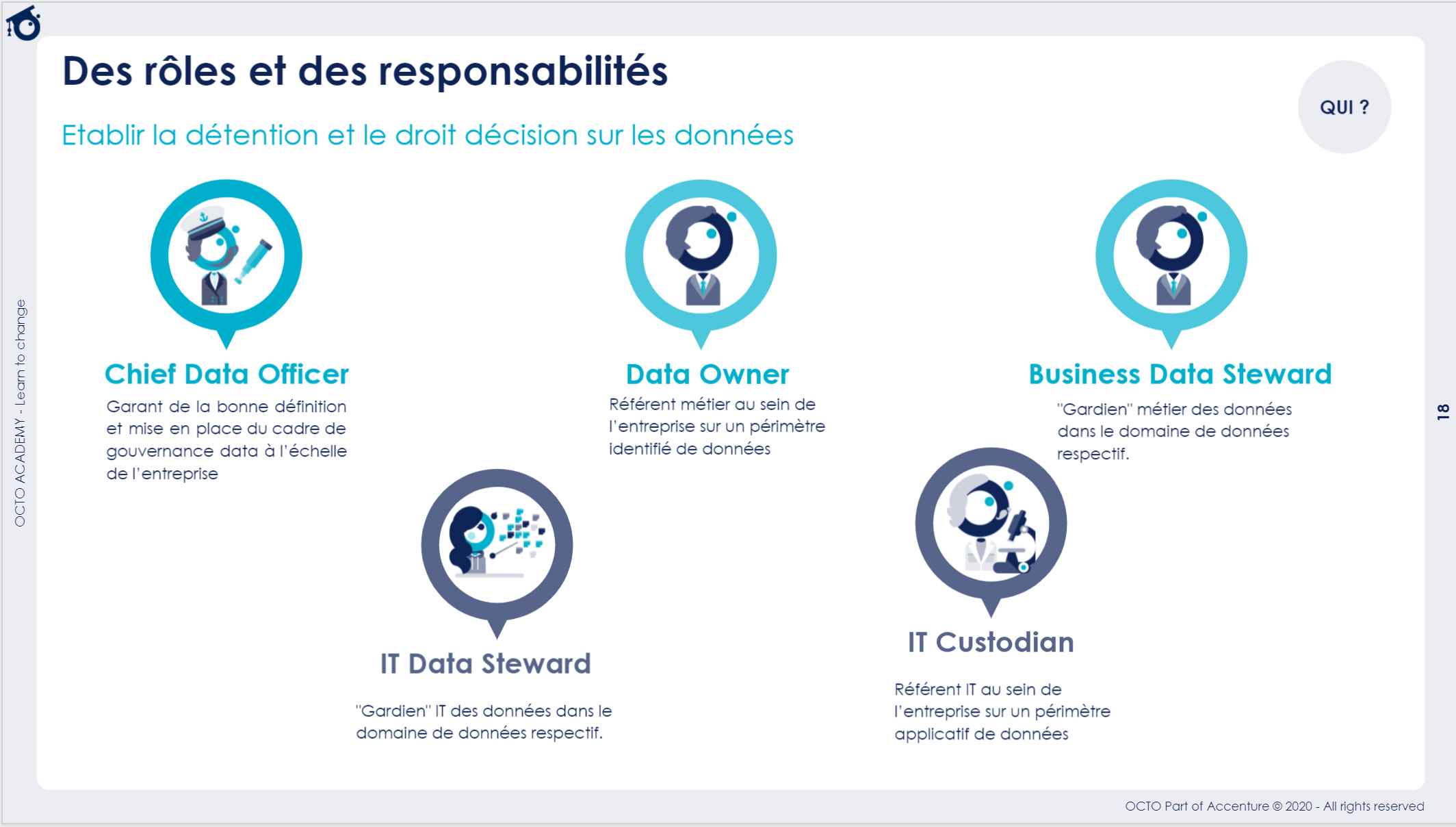 Des rôles et des responsabilités

Etablir la détention et le droit décision sur les données

QUI ?

Chief Data Officer

Garant de la bonne définition et mise en place du cadre de gouvernance data à l'échelle de l'entreprise

Data Owner

Référent métier au sein de l'entreprise sur un périmètre identifié de données

Business Data Steward

"Gardien" métier des données dans le domaine de données respectif.

IT Data Steward

"Gardien" IT des données dans le domaine de données respectif.

IT Custodian

Référent IT au sein de l'entreprise sur un périmètre applicatif de données

OCTO ACADEMY - Learn to change

18

OCTO Part of Accenture © 2020 - All rights reserved